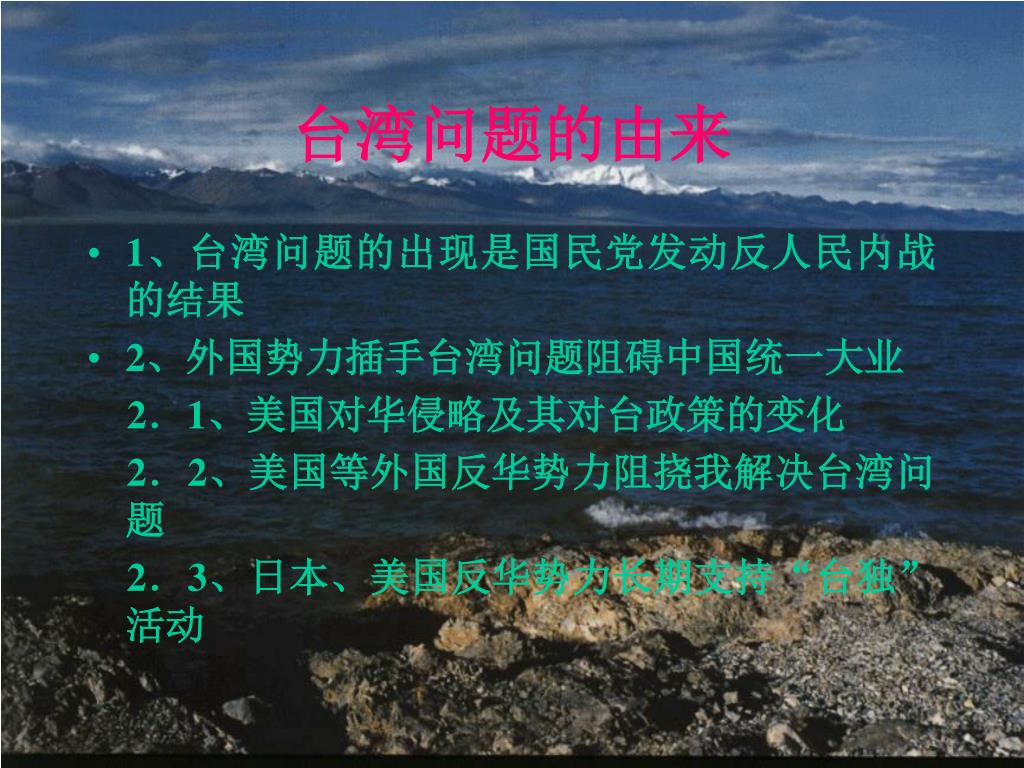 台湾问题的由来

• 1、台湾问题的出现是国民党发动反人民内战的结果

• 2、外国势力插手台湾问题阻碍中国统一大业

2．1、美国对华侵略及其对台政策的变化

2．2、美国等外国反华势力阻挠我解决台湾问题

2．3、日本、美国反华势力长期支持“台独”活动